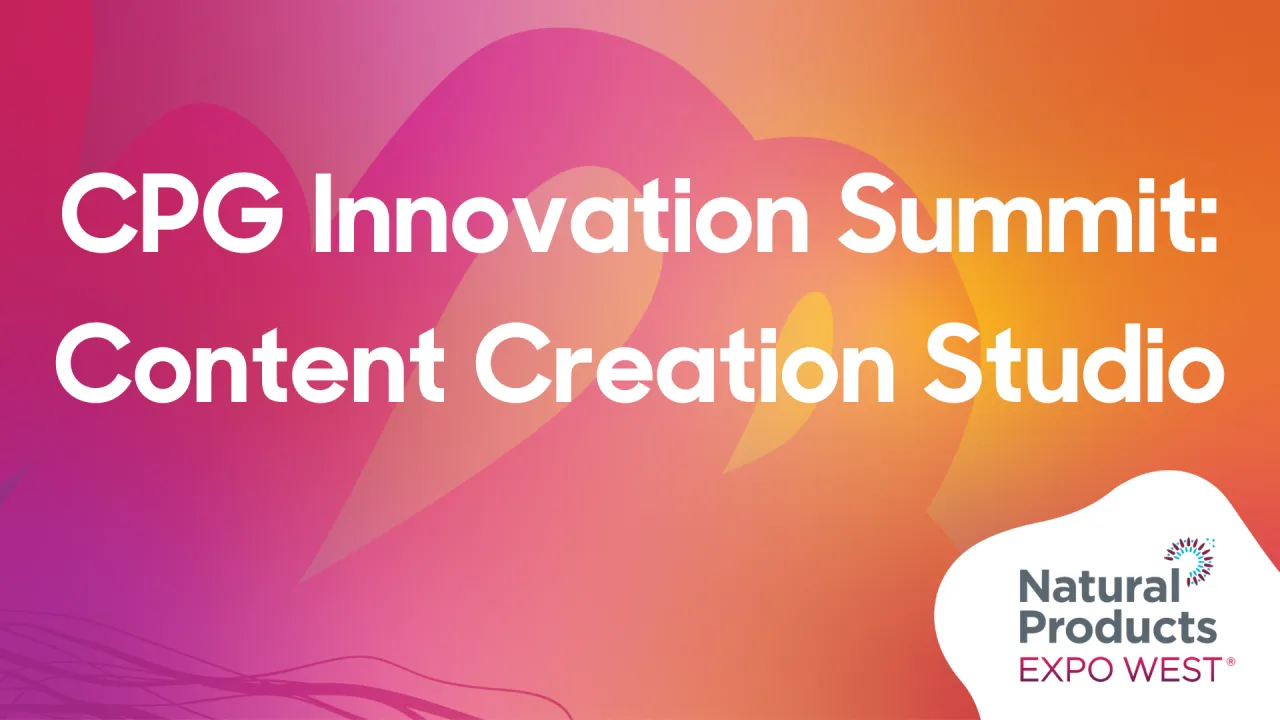 CPG Innovation Summit: Content Creation Studio

Natural Products EXPO WEST®